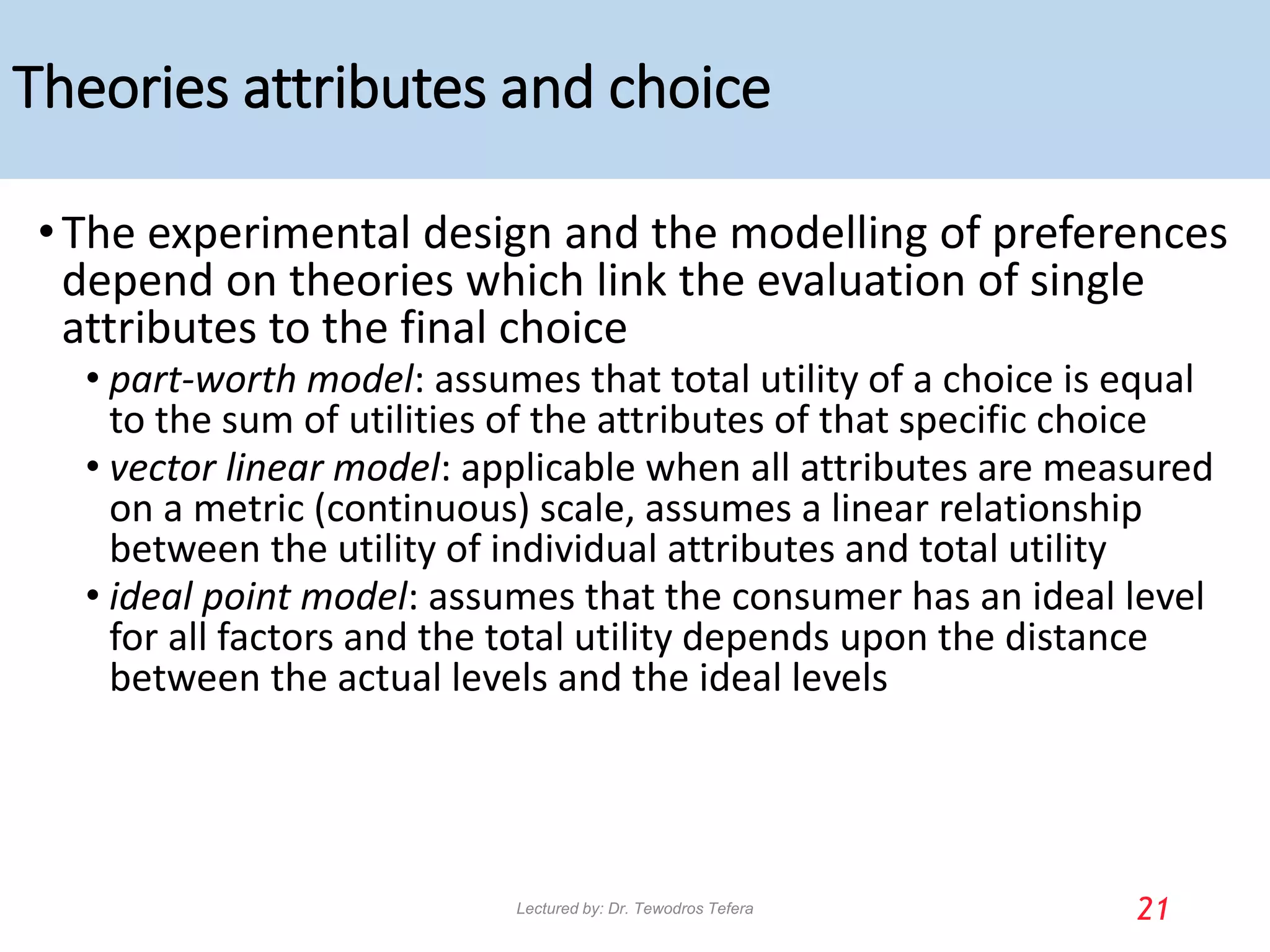 Theories attributes and choice

• The experimental design and the modelling of preferences depend on theories which link the evaluation of single attributes to the final choice

• part-worth model: assumes that total utility of a choice is equal to the sum of utilities of the attributes of that specific choice

• vector linear model: applicable when all attributes are measured on a metric (continuous) scale, assumes a linear relationship between the utility of individual attributes and total utility

• ideal point model: assumes that the consumer has an ideal level for all factors and the total utility depends upon the distance between the actual levels and the ideal levels

Lectured by: Dr. Tewodros Tefera

21